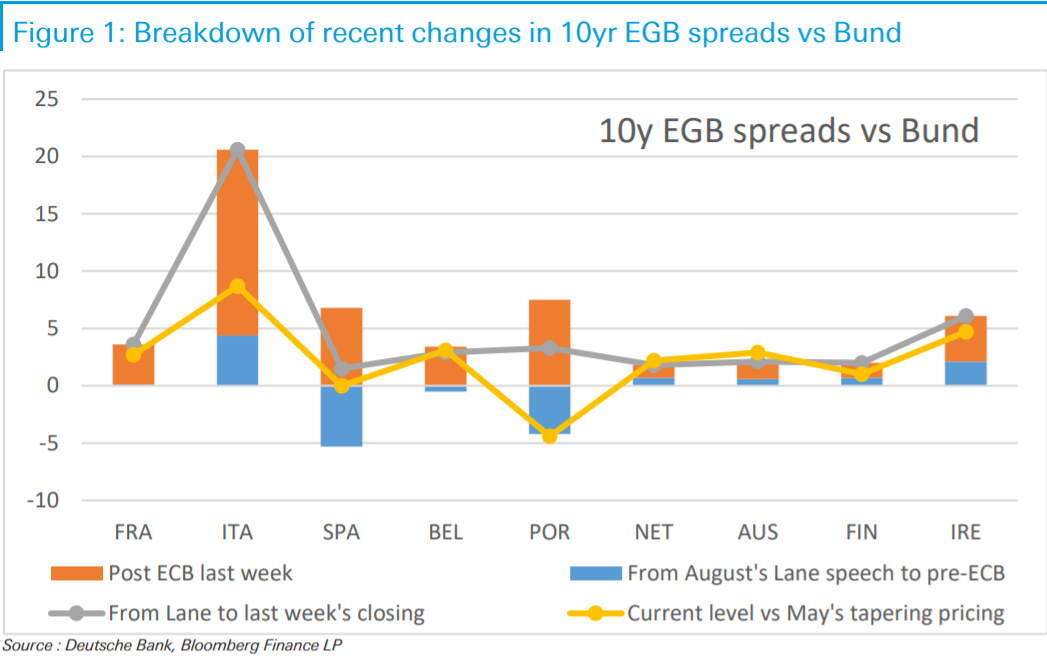 Figure 1: Breakdown of recent changes in 10yr EGB spreads vs Bund

10y EGB spreads vs Bund

25
20
15
10
5
0
-5
-10

FRA ITA SPA BEL POR NET AUS FIN IRE

Post ECB last week
From August's Lane speech to pre-ECB
From Lane to last week's closing
Current level vs May's tapering pricing

Source : Deutsche Bank, Bloomberg Finance LP